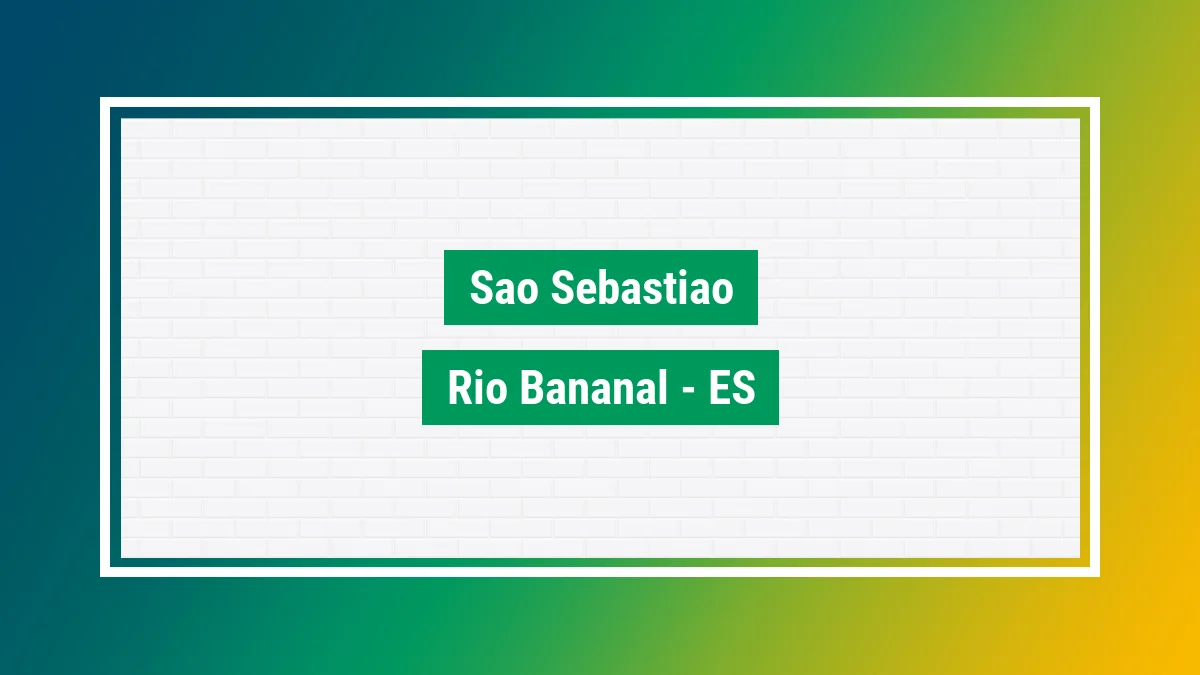 Sao Sebastiao

Rio Bananal - ES